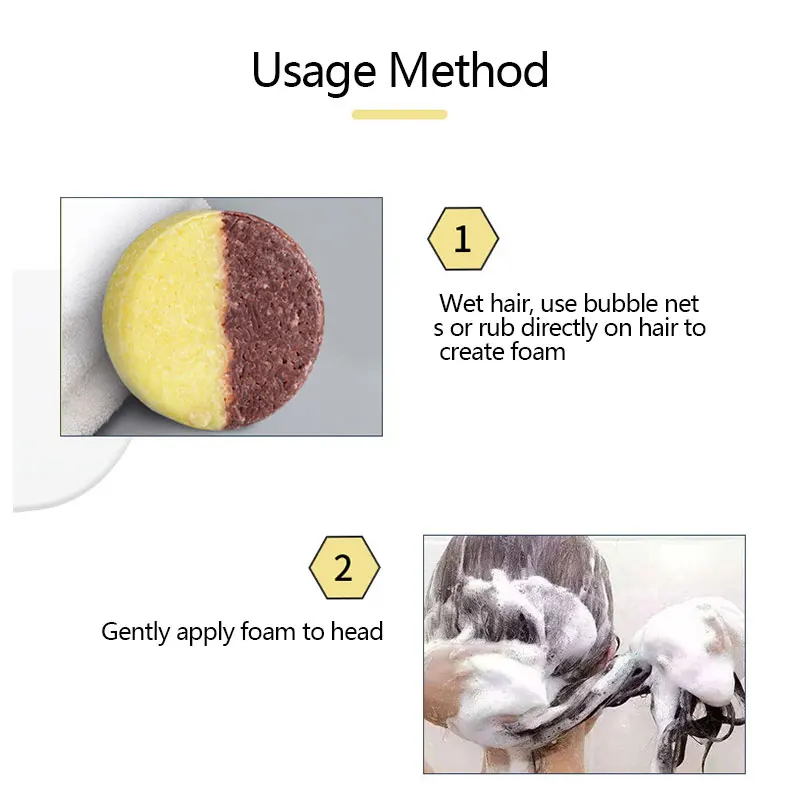 Usage Method

1

Wet hair, use bubble net s or rub directly on hair to create foam

2

Gently apply foam to head